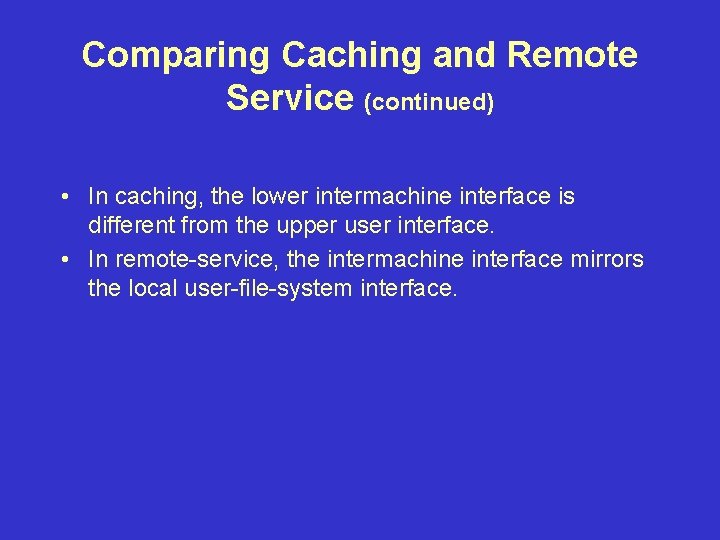 Comparing Caching and Remote Service (continued)

• In caching, the lower intermachine interface is different from the upper user interface.
• In remote-service, the intermachine interface mirrors the local user-file-system interface.